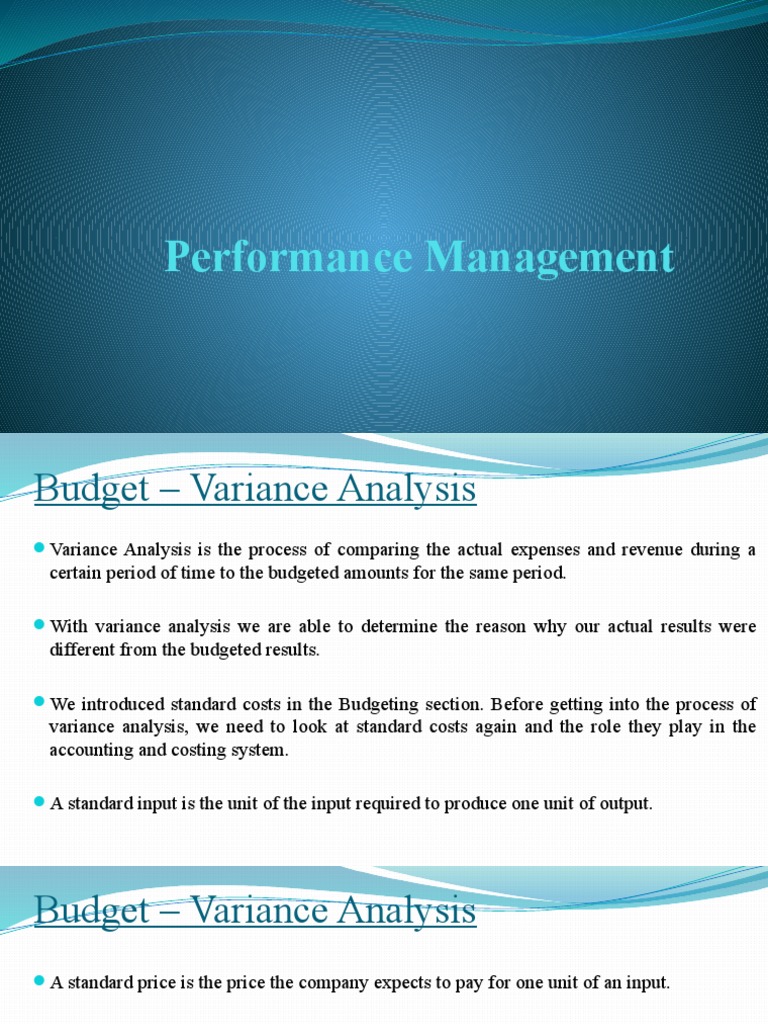 Performance Management

Budget – Variance Analysis

Variance Analysis is the process of comparing the actual expenses and revenue during a certain period of time to the budgeted amounts for the same period.

With variance analysis we are able to determine the reason why our actual results were different from the budgeted results.

We introduced standard costs in the Budgeting section. Before getting into the process of variance analysis, we need to look at standard costs again and the role they play in the accounting and costing system.

A standard input is the unit of the input required to produce one unit of output.

Budget – Variance Analysis

A standard price is the price the company expects to pay for one unit of an input.